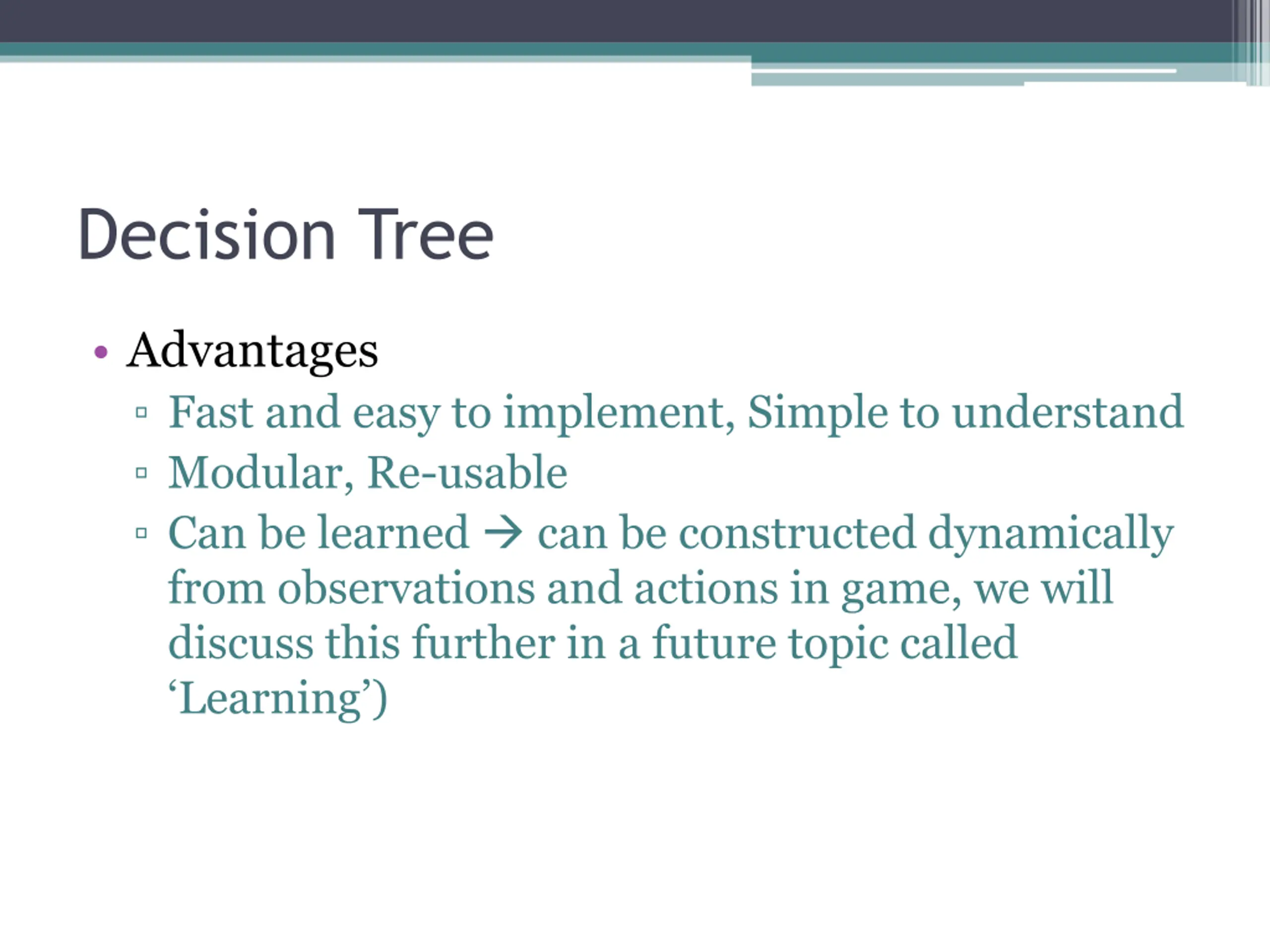 Decision Tree

• Advantages
 ▫ Fast and easy to implement, Simple to understand
 ▫ Modular, Re-usable
 ▫ Can be learned → can be constructed dynamically from observations and actions in game, we will discuss this further in a future topic called ‘Learning’)